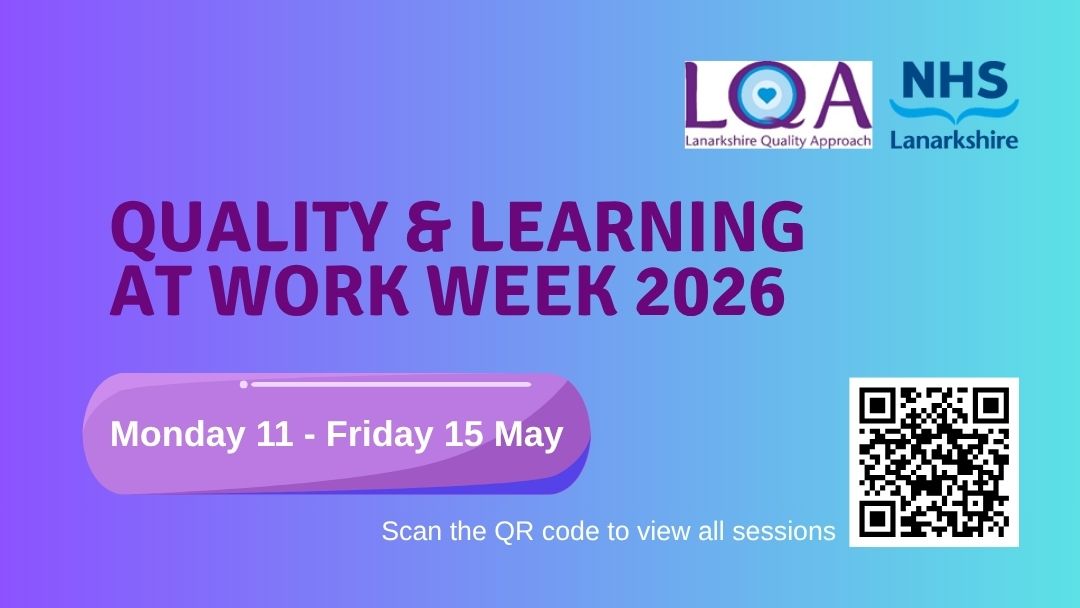 LQA
Lanarkshire Quality Approach

NHS
Lanarkshire

QUALITY & LEARNING AT WORK WEEK 2026

Monday 11 - Friday 15 May

Scan the QR code to view all sessions